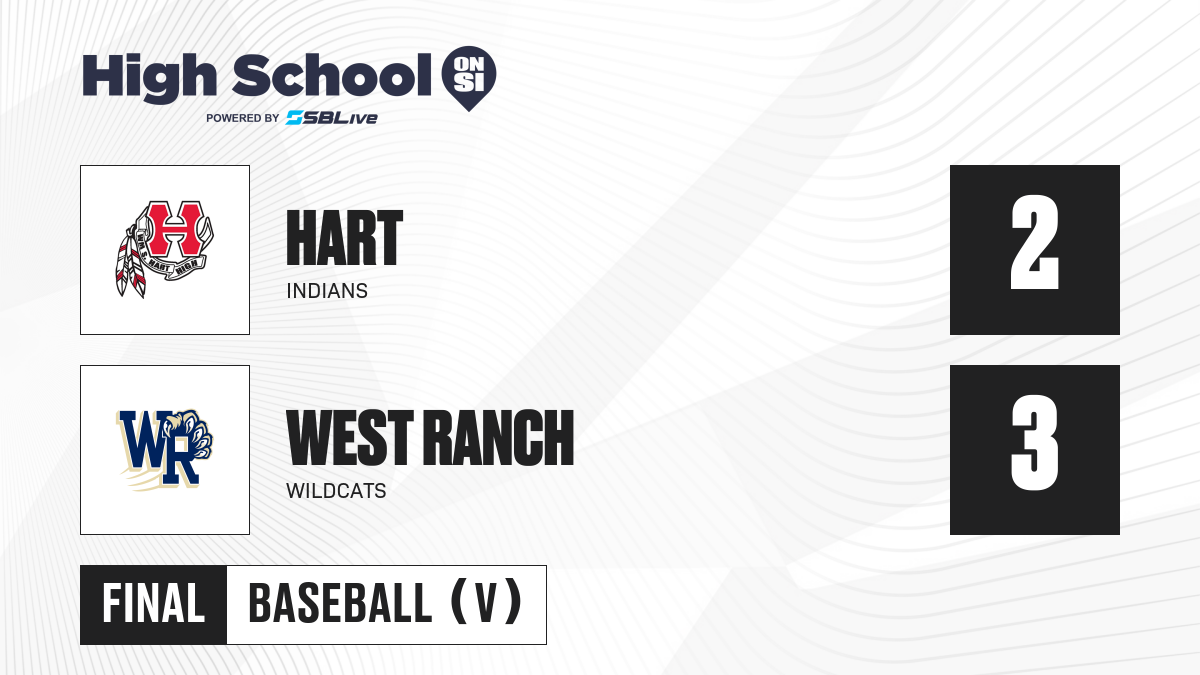 High School ON SI
POWERED BY SBLive

H
WM. S. HART HIGH

HART
INDIANS

2

WR

WEST RANCH
WILDCATS

3

FINAL BASEBALL (V)